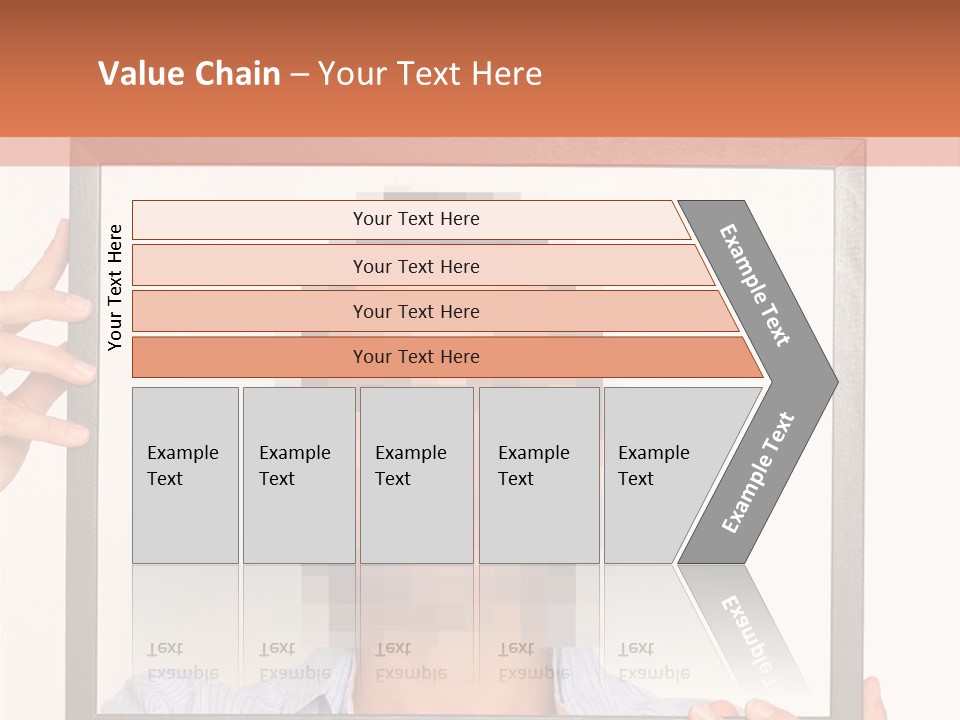 Value Chain – Your Text Here

Your Text Here

Your Text Here

Your Text Here

Your Text Here

Your Text Here

Example Text

Example Text

Example Text

Example Text

Example Text

Example Text

Example Text